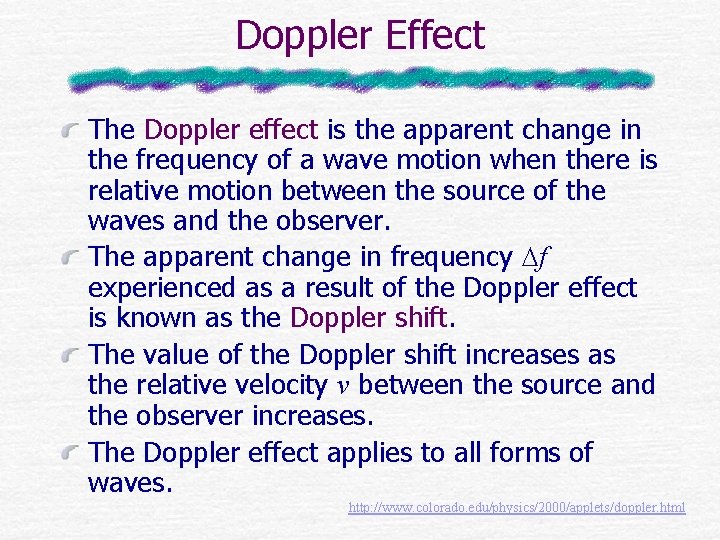 Doppler Effect

The Doppler effect is the apparent change in the frequency of a wave motion when there is relative motion between the source of the waves and the observer.

The apparent change in frequency $\Delta f$ experienced as a result of the Doppler effect is known as the Doppler shift.

The value of the Doppler shift increases as the relative velocity $v$ between the source and the observer increases.

The Doppler effect applies to all forms of waves.

http://www.colorado.edu/physics/2000/applets/doppler.html